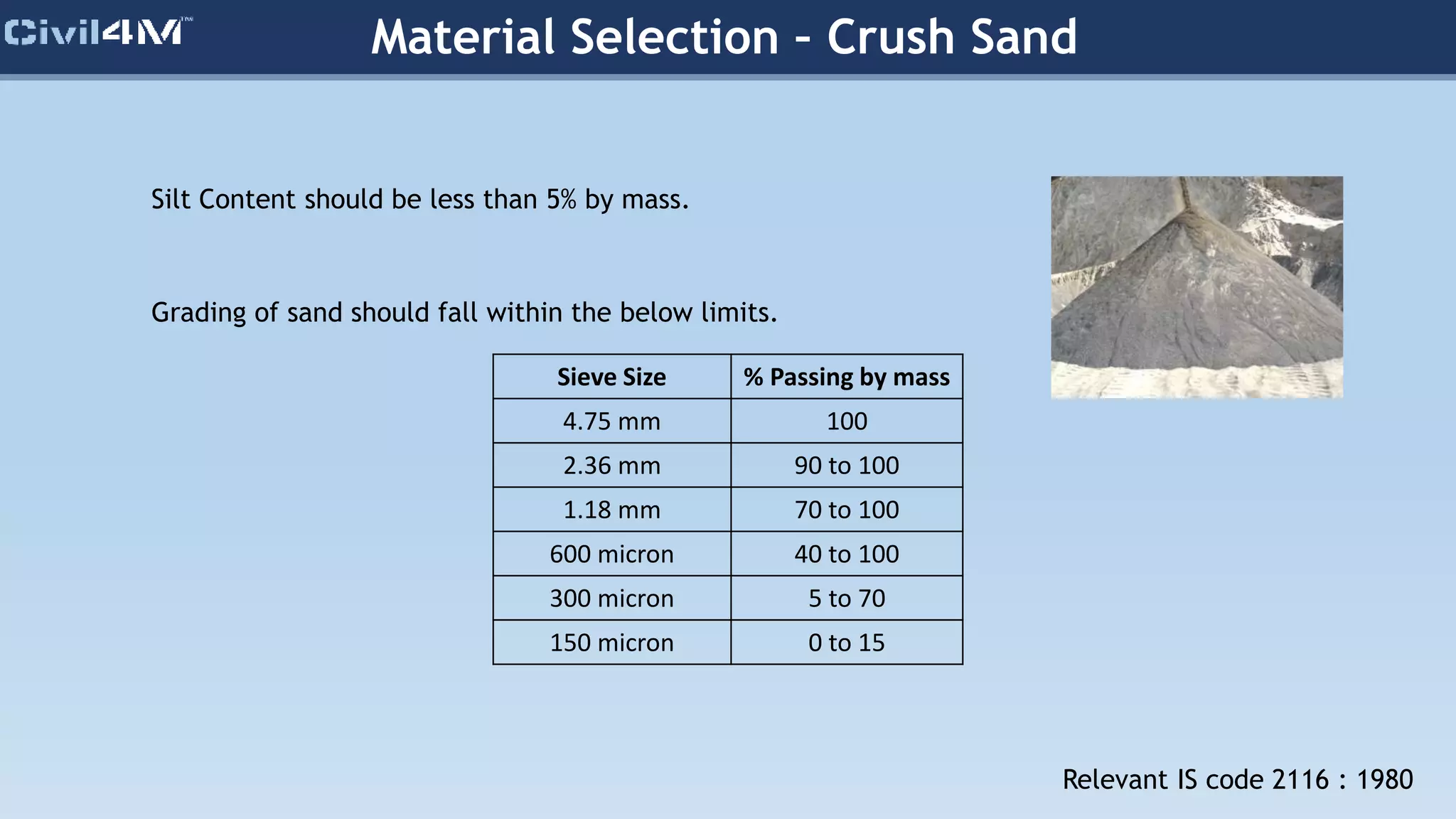 Civil4M™

Material Selection - Crush Sand

Silt Content should be less than 5% by mass.

Grading of sand should fall within the below limits.

| Sieve Size | % Passing by mass |
|---|---|
| 4.75 mm | 100 |
| 2.36 mm | 90 to 100 |
| 1.18 mm | 70 to 100 |
| 600 micron | 40 to 100 |
| 300 micron | 5 to 70 |
| 150 micron | 0 to 15 |

Relevant IS code 2116 : 1980